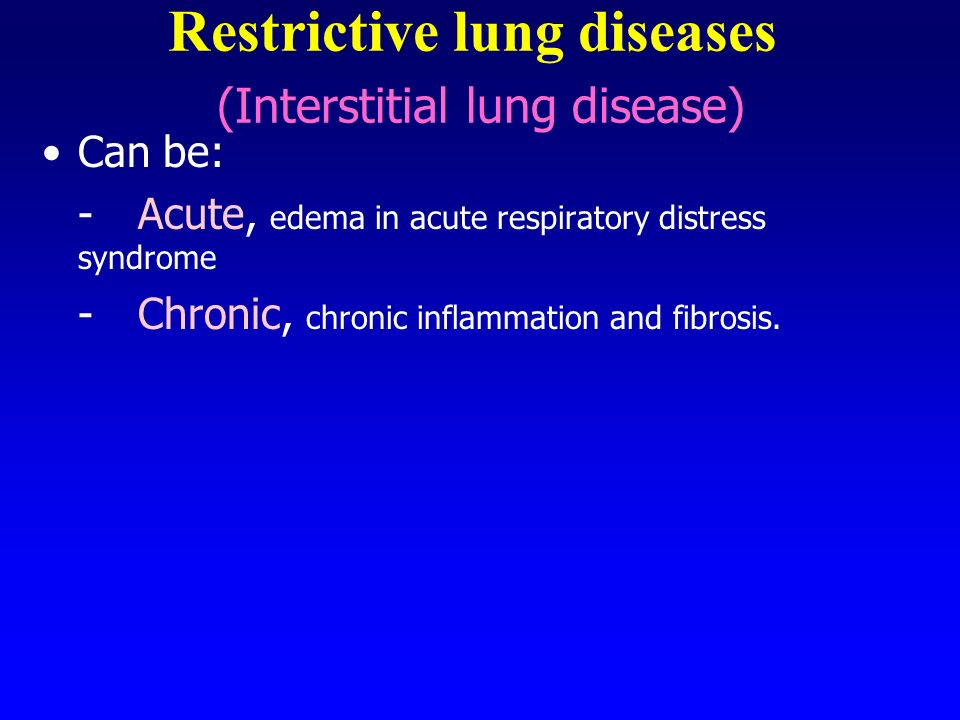 Restrictive lung diseases

(Interstitial lung disease)

• Can be:

- Acute, edema in acute respiratory distress syndrome

- Chronic, chronic inflammation and fibrosis.